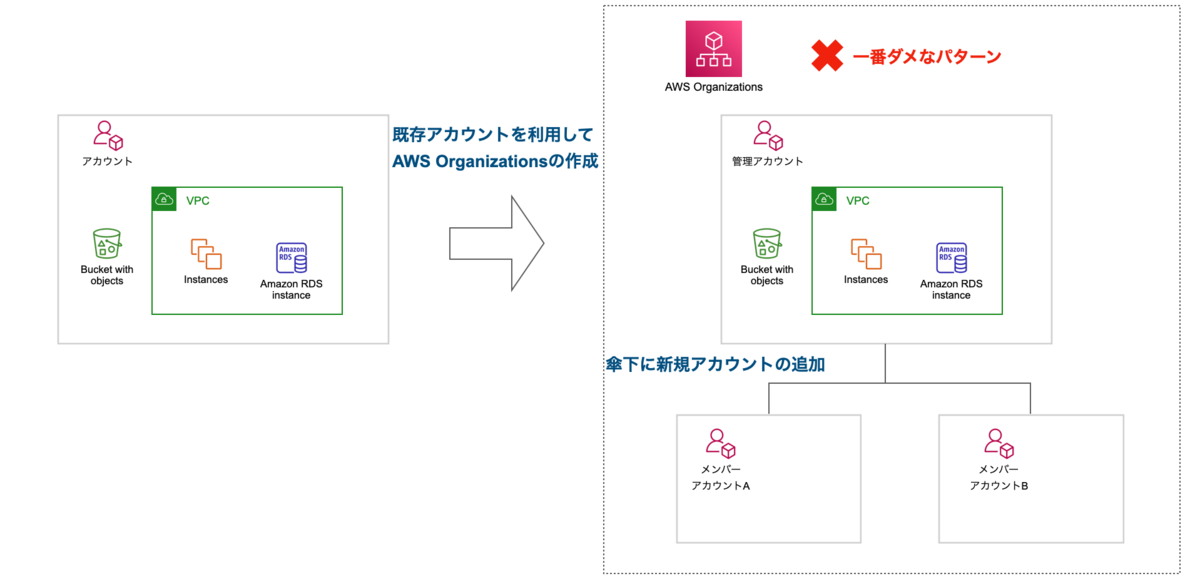 アカウント

VPC

Bucket with objects

Instances

Amazon RDS

Amazon RDS instance

既存アカウントを利用して
AWS Organizationsの作成

AWS Organizations

一番ダメなパターン

管理アカウント

VPC

Bucket with objects

Instances

Amazon RDS

Amazon RDS instance

傘下に新規アカウントの追加

メンバー
アカウントA

メンバー
アカウントB